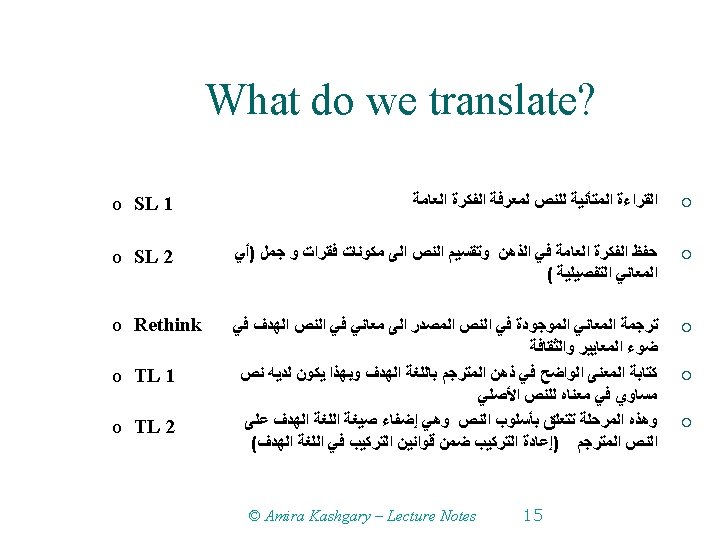 What do we translate?

o SL 1

o SL 2

o Rethink

o TL 1

o TL 2

o القراءة المتأنية للنص لمعرفة الفكرة العامة

o حفظ الفكرة العامة في الذهن وتقسيم النص الى مكونات فقرات و جمل (أي المعاني التفصيلية )

o ترجمة المعاني الموجودة في النص المصدر الى معاني في النص الهدف في ضوء المعايير والثقافة

o كتابة المعنى الواضح في ذهن المترجم باللغة الهدف وبهذا يكون لديه نص مساوي في معناه للنص الأصلي

o وهذه المرحلة تتعلق بأسلوب النص وهي إضفاء صيغة اللغة الهدف على النص المترجم (إعادة التركيب ضمن قوانين التركيب في اللغة الهدف)

© Amira Kashgary – Lecture Notes 15